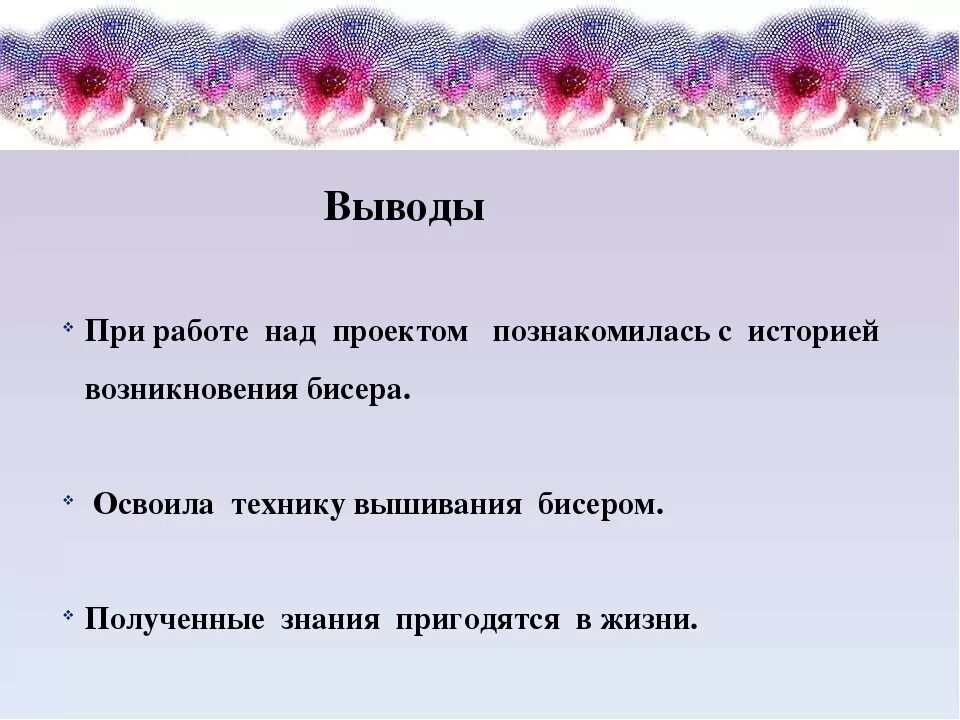 Выводы

При работе над проектом познакомилась с историей возникновения бисера.

Освоила технику вышивания бисером.

Полученные знания пригодятся в жизни.